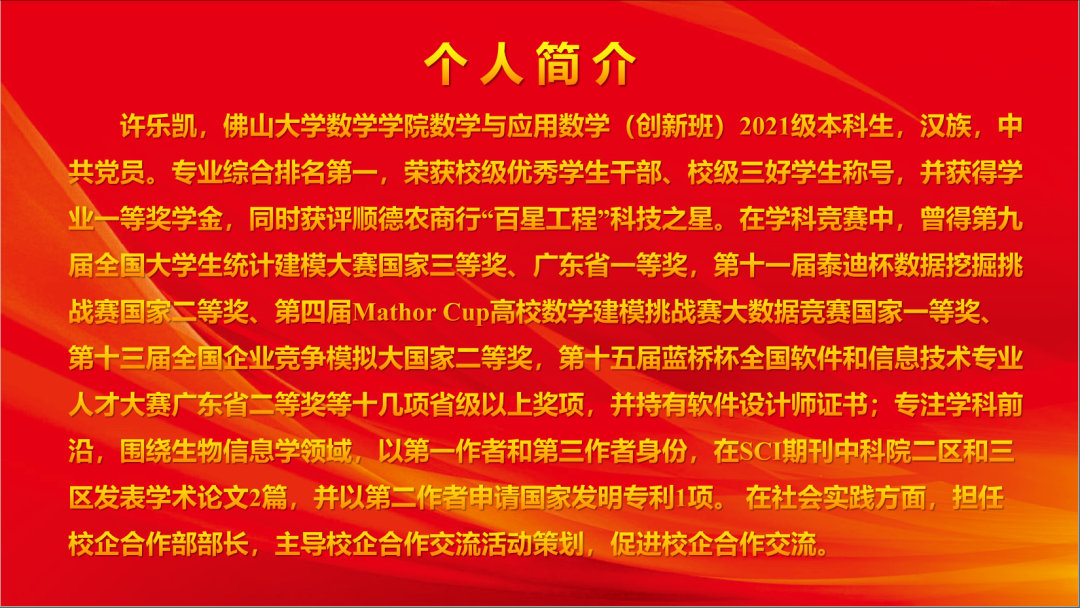 个人简介

许乐凯，佛山大学数学学院数学与应用数学（创新班）2021级本科生，汉族，中共党员。专业综合排名第一，荣获校级优秀学生干部、校级三好学生称号，并获得学业一等奖学金，同时获评顺德农商行“百星工程”科技之星。在学科竞赛中，曾得第九届全国大学生统计建模大赛国家三等奖、广东省一等奖，第十一届泰迪杯数据挖掘挑战赛国家二等奖、第四届Mathor Cup高校数学建模挑战赛大数据竞赛国家一等奖、第十三届全国企业竞争模拟大国家二等奖，第十五届蓝桥杯全国软件和信息技术专业人才大赛广东省二等奖等十几项省级以上奖项，并持有软件设计师证书；专注学科前沿，围绕生物信息学领域，以第一作者和第三作者身份，在SCI期刊中科院二区和三区发表学术论文2篇，并以第二作者申请国家发明专利1项。 在社会实践方面，担任校企合作部部长，主导校企合作交流活动策划，促进校企合作交流。